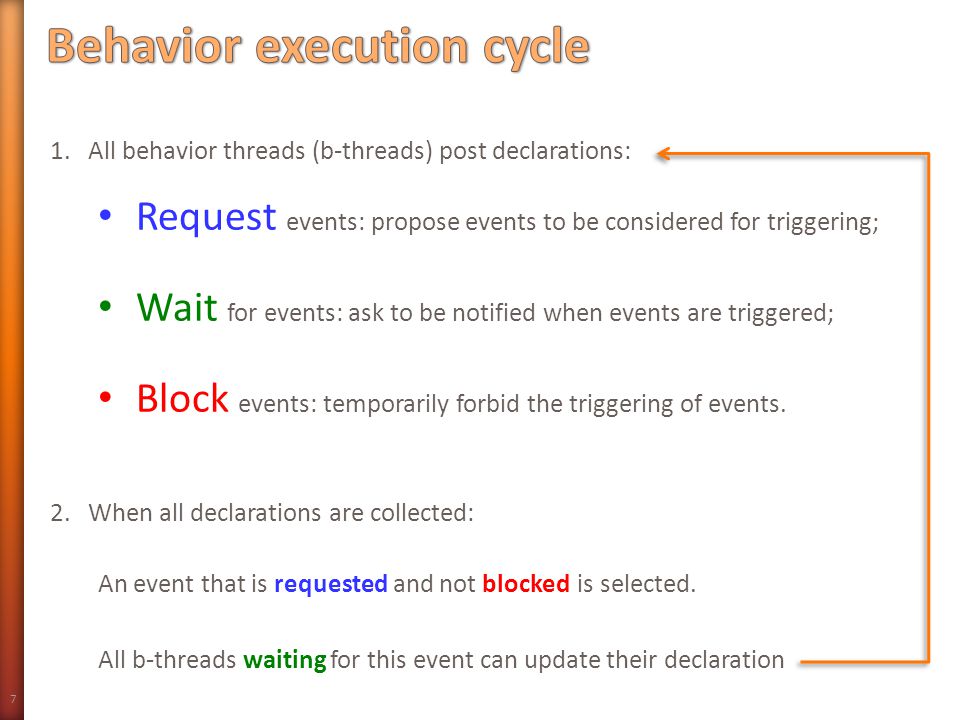 Behavior execution cycle

1. All behavior threads (b-threads) post declarations:

• Request events: propose events to be considered for triggering;

• Wait for events: ask to be notified when events are triggered;

• Block events: temporarily forbid the triggering of events.

2. When all declarations are collected:

An event that is requested and not blocked is selected.

All b-threads waiting for this event can update their declaration

7